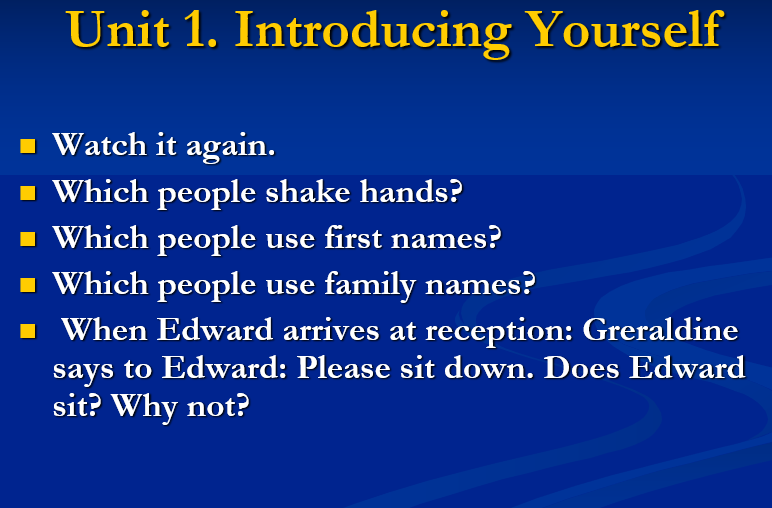 Unit 1. Introducing Yourself

- Watch it again.
- Which people shake hands?
- Which people use first names?
- Which people use family names?
- When Edward arrives at reception: Greraldine says to Edward: Please sit down. Does Edward sit? Why not?